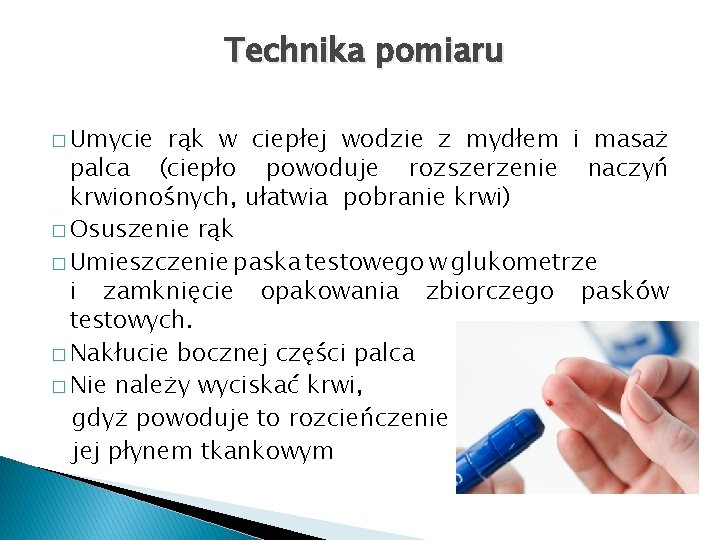 Technika pomiaru

□ Umycie rąk w ciepłej wodzie z mydłem i masaż palca (ciepło powoduje rozszerzenie naczyń krwionośnych, ułatwia pobranie krwi)

□ Osuszenie rąk

□ Umieszczenie paska testowego w glukometrze i zamknięcie opakowania zbiorczego pasków testowych.

□ Nakłucie bocznej części palca

□ Nie należy wyciskać krwi, gdyż powoduje to rozcieńczenie jej płynem tkankowym